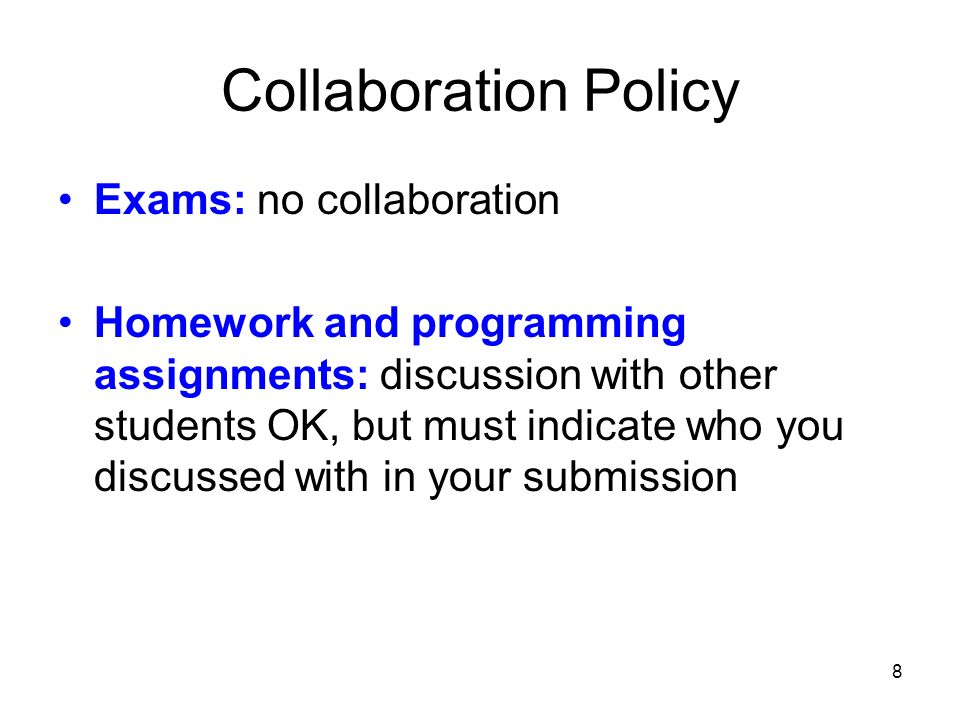 Collaboration Policy

• Exams: no collaboration

• Homework and programming assignments: discussion with other students OK, but must indicate who you discussed with in your submission

8